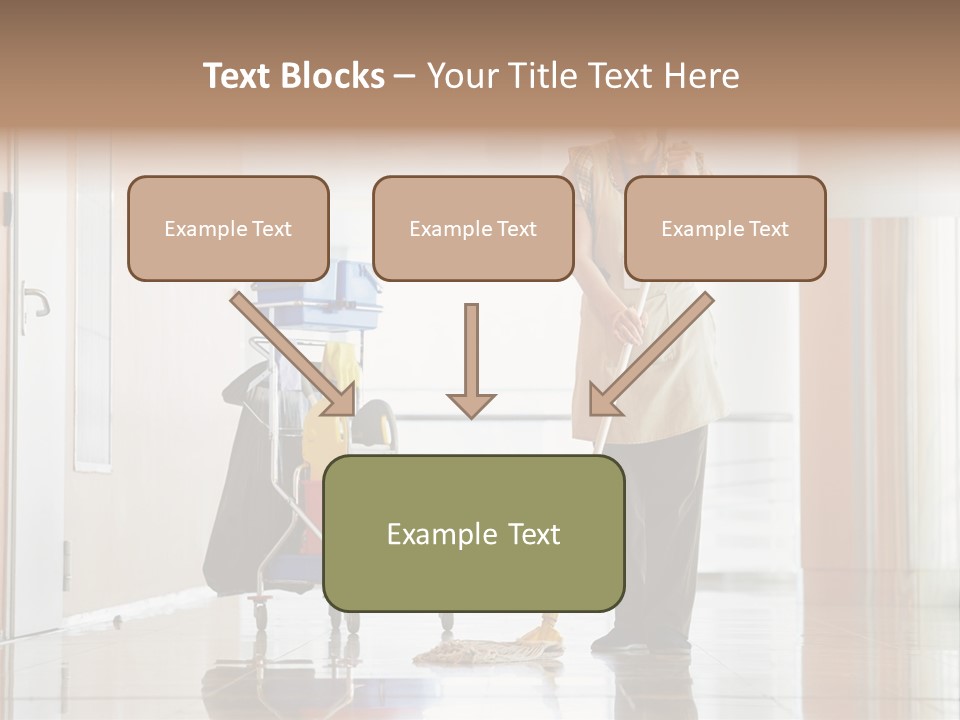 Text Blocks – Your Title Text Here

Example Text

Example Text

Example Text

Example Text